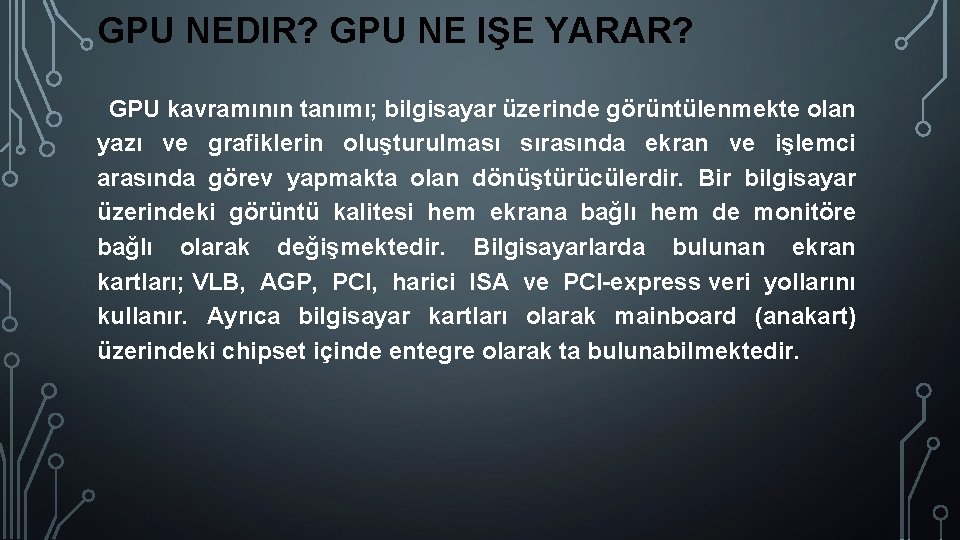 GPU NEDIR? GPU NE IŞE YARAR?

GPU kavramının tanımı; bilgisayar üzerinde görüntülenmekte olan yazı ve grafiklerin oluşturulması sırasında ekran ve işlemci arasında görev yapmakta olan dönüştürücülerdir. Bir bilgisayar üzerindeki görüntü kalitesi hem ekrana bağlı hem de monitöre bağlı olarak değişmektedir. Bilgisayarlarda bulunan ekran kartları; VLB, AGP, PCI, harici ISA ve PCI-express veri yollarını kullanır. Ayrıca bilgisayar kartları olarak mainboard (anakart) üzerindeki chipset içinde entegre olarak ta bulunabilmektedir.